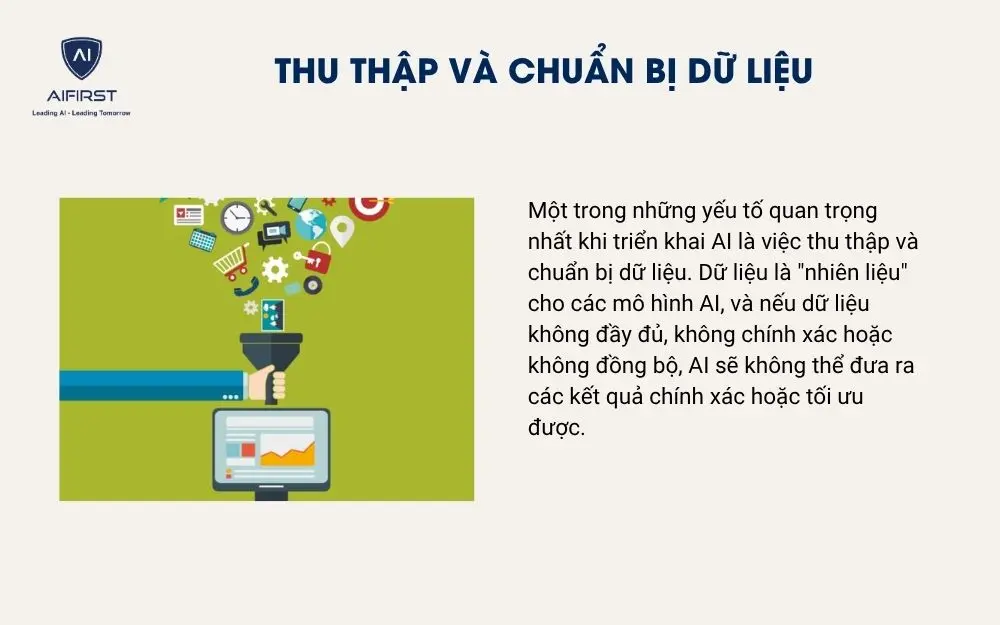 AI
AIFIRST
Leading AI - Leading Tomorrow

THU THẬP VÀ CHUẨN BỊ DỮ LIỆU

Một trong những yếu tố quan trọng nhất khi triển khai AI là việc thu thập và chuẩn bị dữ liệu. Dữ liệu là "nhiên liệu" cho các mô hình AI, và nếu dữ liệu không đầy đủ, không chính xác hoặc không đồng bộ, AI sẽ không thể đưa ra các kết quả chính xác hoặc tối ưu được.